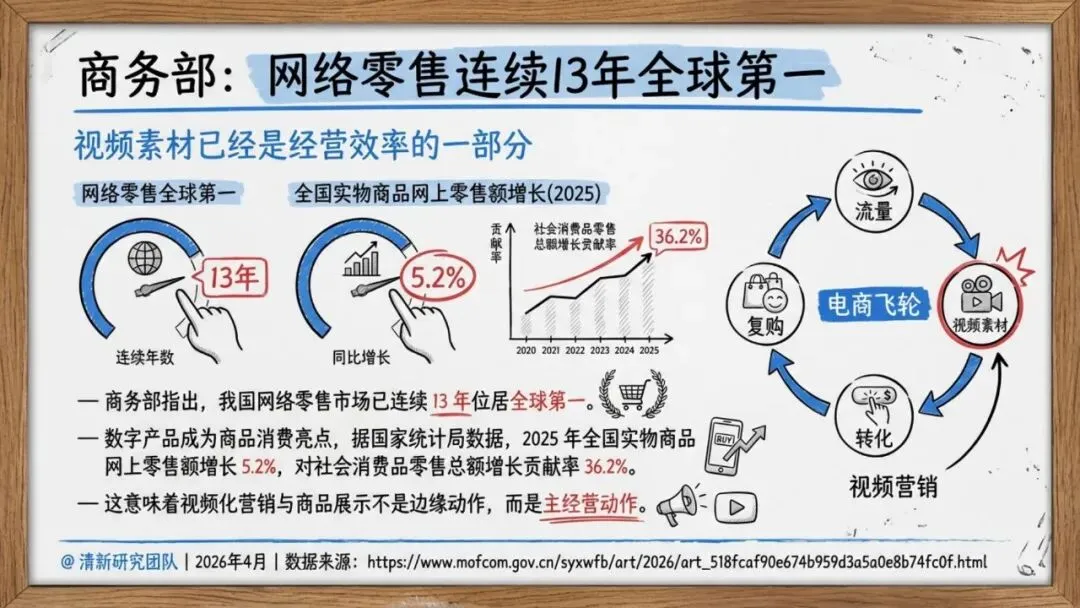 商务部：网络零售连续13年全球第一

视频素材已经是经营效率的一部分

网络零售全球第一

13年

连续年数

全国实物商品网上零售额增长(2025)

5.2%

同比增长

贡献率

社会消费品零售总额增长贡献率

36.2%

2020 2021 2022 2023 2024 2025

流量

视频素材

转化

复购

电商飞轮

视频营销

— 商务部指出，我国网络零售市场已连续 13 年位居全球第一。

— 数字产品成为商品消费亮点，据国家统计局数据，2025 年全国实物商品网上零售额增长 5.2%，对社会消费品零售总额增长贡献率 36.2%。

— 这意味着视频化营销与商品展示不是边缘动作，而是主经营动作。

BUY

@ 清新研究团队 | 2026年4月 | 数据来源：https://www.mofcom.gov.cn/syxwfb/art/2026/art_518fcaf90e674b959d3a5a0e8b74fc0f.html